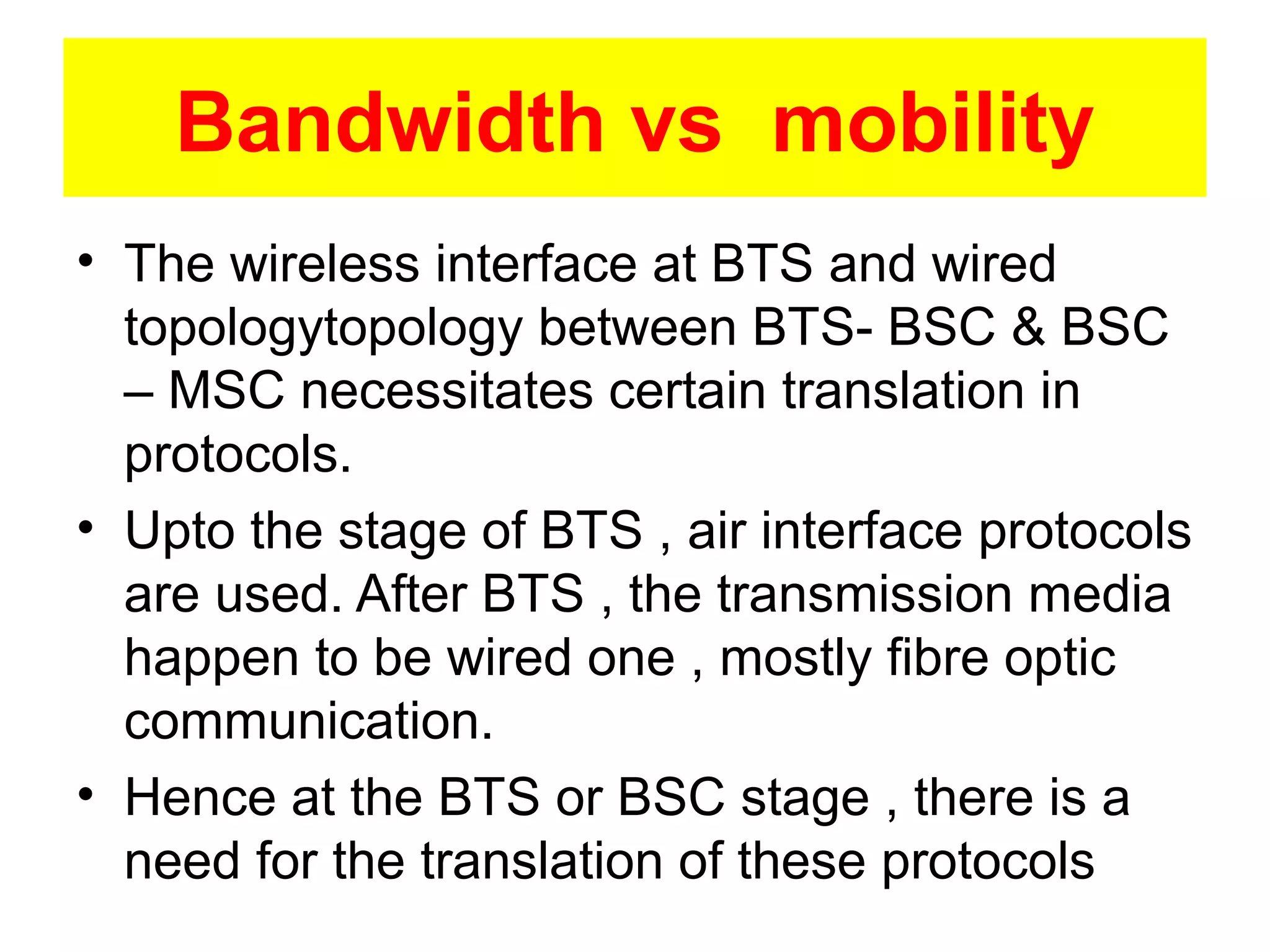 Bandwidth vs mobility

• The wireless interface at BTS and wired topologytopology between BTS- BSC & BSC – MSC necessitates certain translation in protocols.

• Upto the stage of BTS , air interface protocols are used. After BTS , the transmission media happen to be wired one , mostly fibre optic communication.

• Hence at the BTS or BSC stage , there is a need for the translation of these protocols